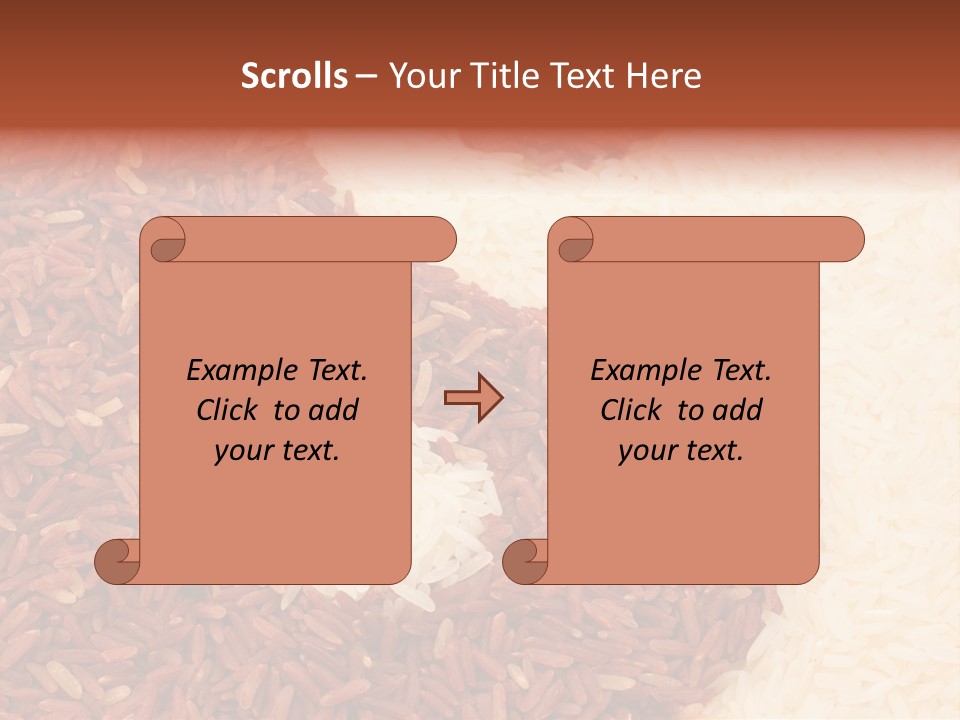 Scrolls – Your Title Text Here

Example Text. Click to add your text.

Example Text. Click to add your text.